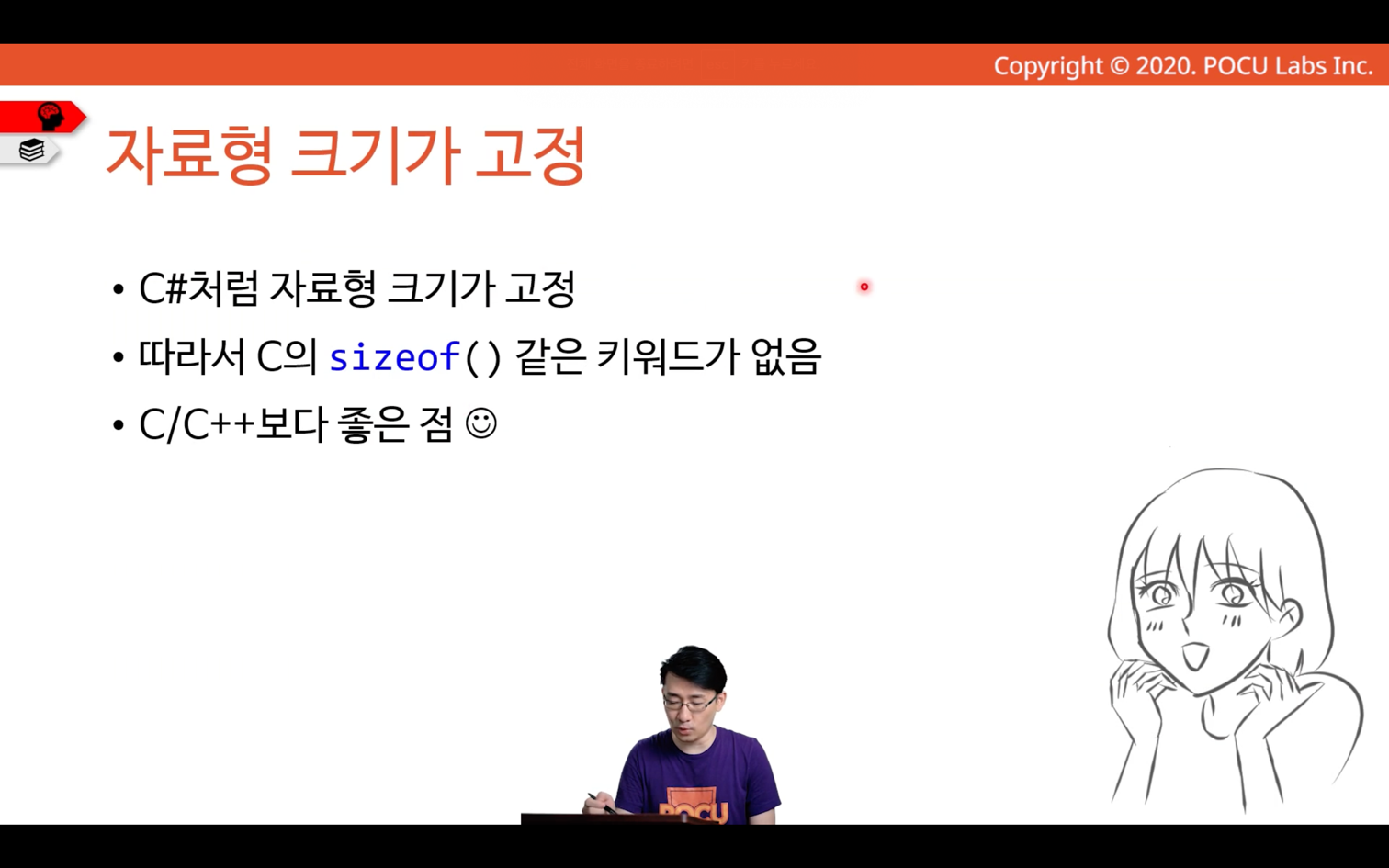 Copyright © 2020. POCU Labs Inc.

자료형 크기가 고정

• C#처럼 자료형 크기가 고정

• 따라서 C의 sizeof() 같은 키워드가 없음

• C/C++보다 좋은 점 ☺

POCU